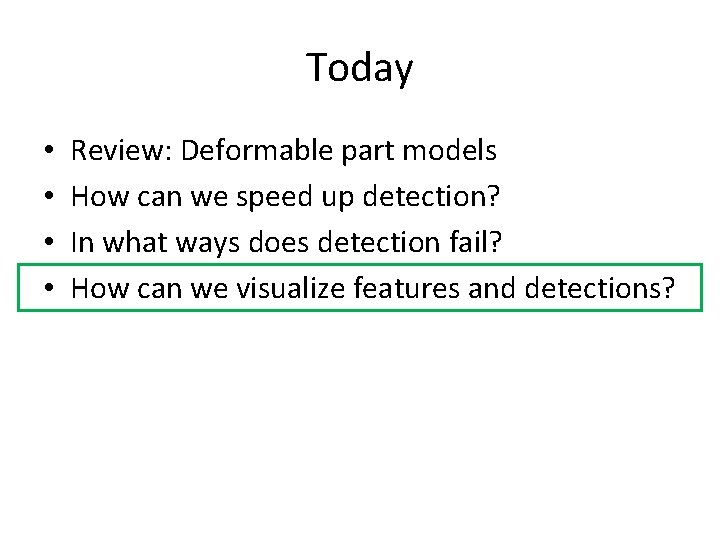 Today

• Review: Deformable part models
• How can we speed up detection?
• In what ways does detection fail?
• How can we visualize features and detections?